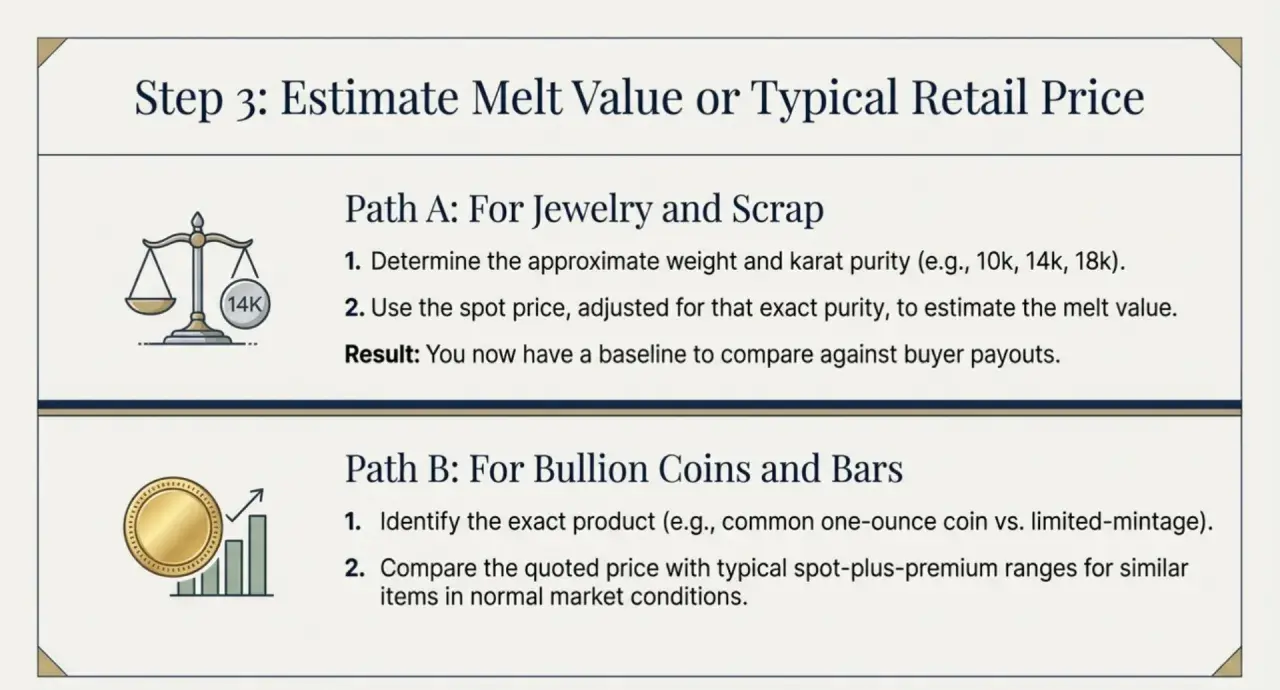 Step 3: Estimate Melt Value or Typical Retail Price

14K

Path A: For Jewelry and Scrap

1. Determine the approximate weight and karat purity (e.g., 10k, 14k, 18k).

2. Use the spot price, adjusted for that exact purity, to estimate the melt value.

Result: You now have a baseline to compare against buyer payouts.

Path B: For Bullion Coins and Bars

1. Identify the exact product (e.g., common one-ounce coin vs. limited-mintage).

2. Compare the quoted price with typical spot-plus-premium ranges for similar items in normal market conditions.